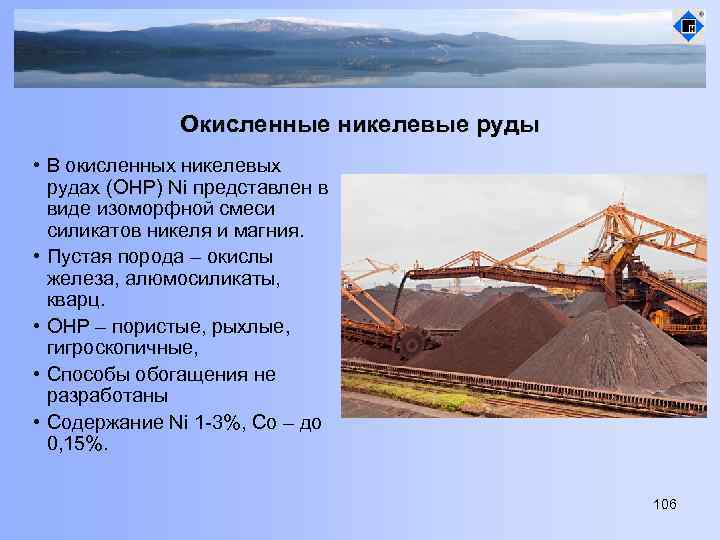 Окисленные никелевые руды

• В окисленных никелевых рудах (ОНР) Ni представлен в виде изоморфной смеси силикатов никеля и магния.
• Пустая порода – окислы железа, алюмосиликаты, кварц.
• ОНР – пористые, рыхлые, гигроскопичные,
• Способы обогащения не разработаны
• Содержание Ni 1-3%, Co – до 0,15%.

106